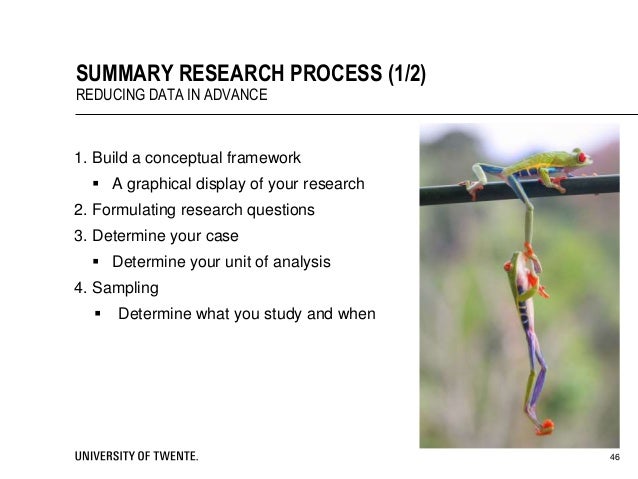 SUMMARY RESEARCH PROCESS (1/2)
REDUCING DATA IN ADVANCE

1. Build a conceptual framework
   ▪ A graphical display of your research
2. Formulating research questions
3. Determine your case
   ▪ Determine your unit of analysis
4. Sampling
   ▪ Determine what you study and when

UNIVERSITY OF TWENTE.

46